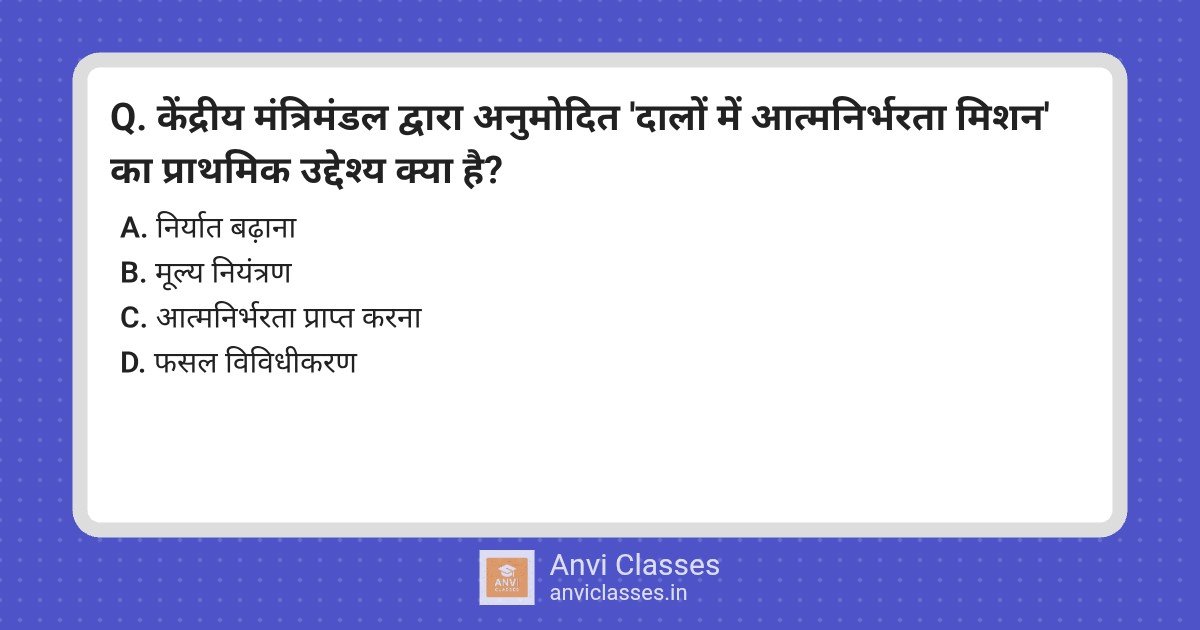 Q. केंद्रीय मंत्रिमंडल द्वारा अनुमोदित 'दालों में आत्मनिर्भरता मिशन' का प्राथमिक उद्देश्य क्या है?

A. निर्यात बढ़ाना
B. मूल्य नियंत्रण
C. आत्मनिर्भरता प्राप्त करना
D. फसल विविधीकरण

ANVI CLASSES
Anvi Classes
anviclasses.in